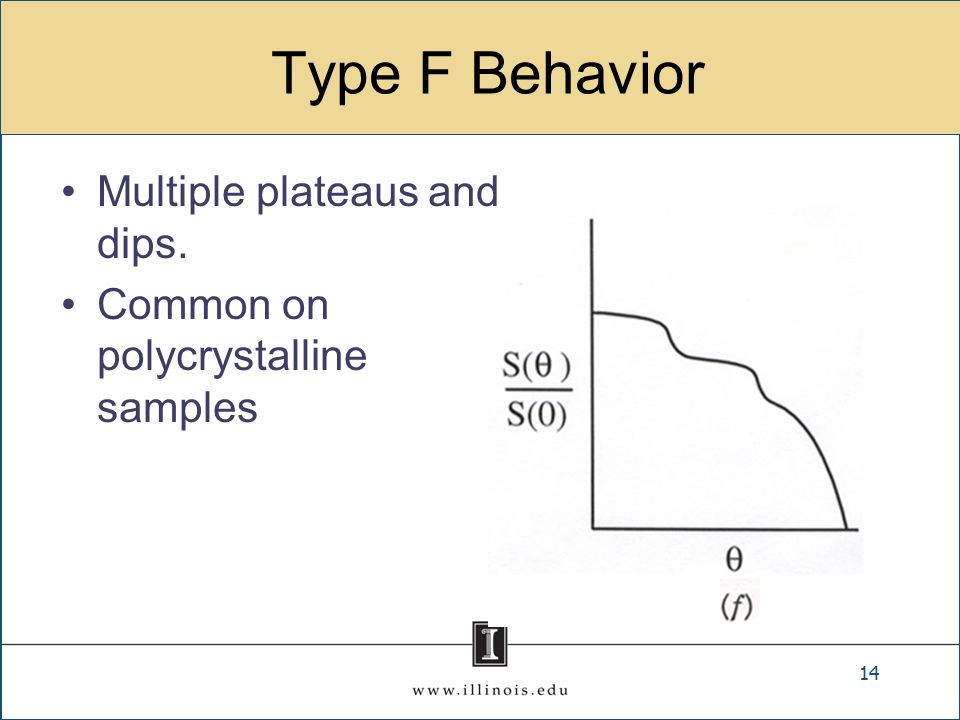 Type F Behavior

• Multiple plateaus and dips.
• Common on polycrystalline samples

$\frac{S(\theta)}{S(0)}$

$\theta$

$(f)$

I

www.illinois.edu

14